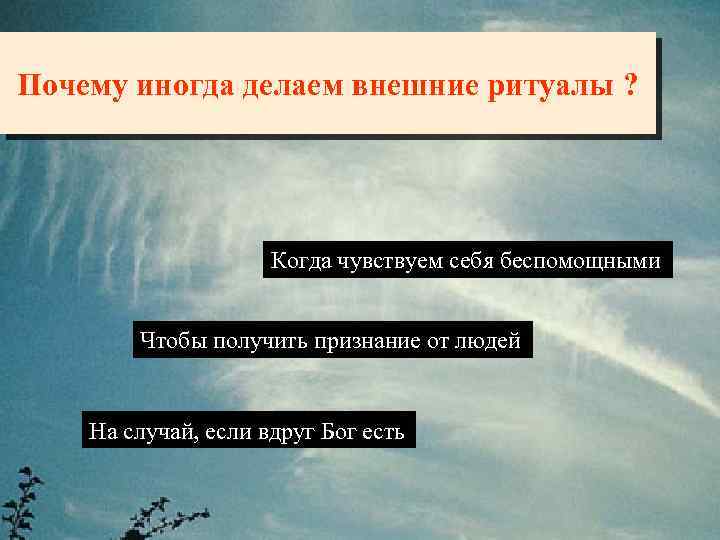 Почему иногда делаем внешние ритуалы ?

Когда чувствуем себя беспомощными

Чтобы получить признание от людей

На случай, если вдруг Бог есть